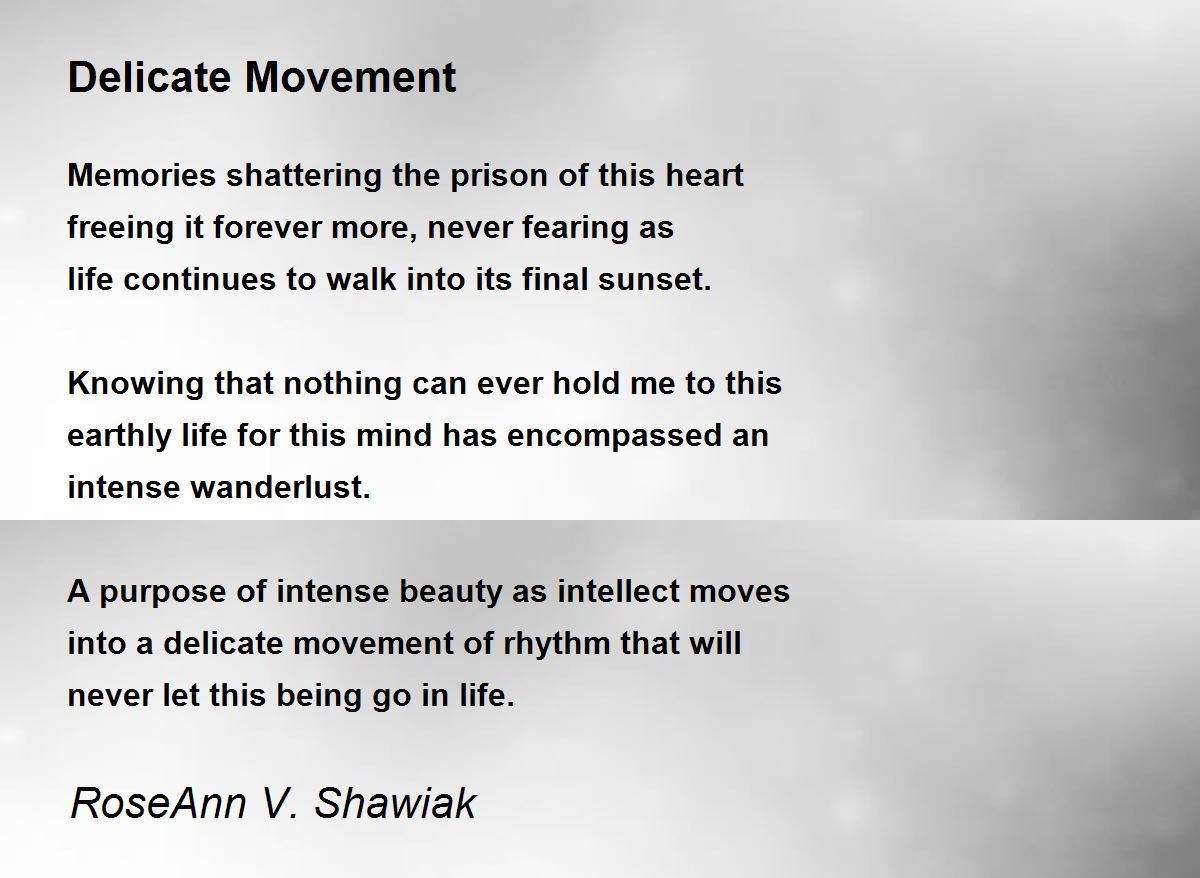 Delicate Movement

Memories shattering the prison of this heart
freeing it forever more, never fearing as
life continues to walk into its final sunset.

Knowing that nothing can ever hold me to this
earthly life for this mind has encompassed an
intense wanderlust.

A purpose of intense beauty as intellect moves
into a delicate movement of rhythm that will
never let this being go in life.

RoseAnn V. Shawiak